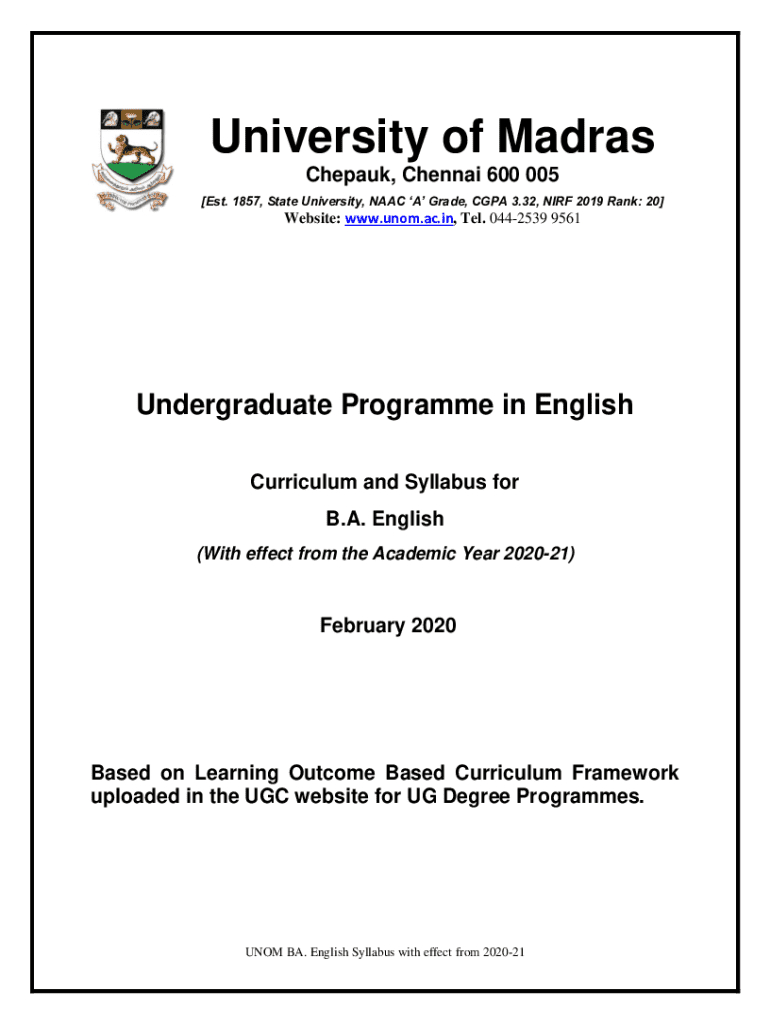 University of Madras

Chepauk, Chennai 600 005

[Est. 1857, State University, NAAC 'A' Grade, CGPA 3.32, NIRF 2019 Rank: 20]

Website: www.unom.ac.in, Tel. 044-2539 9561

Undergraduate Programme in English

Curriculum and Syllabus for

B.A. English

(With effect from the Academic Year 2020-21)

February 2020

Based on Learning Outcome Based Curriculum Framework uploaded in the UGC website for UG Degree Programmes.

UNOM BA. English Syllabus with effect from 2020-21